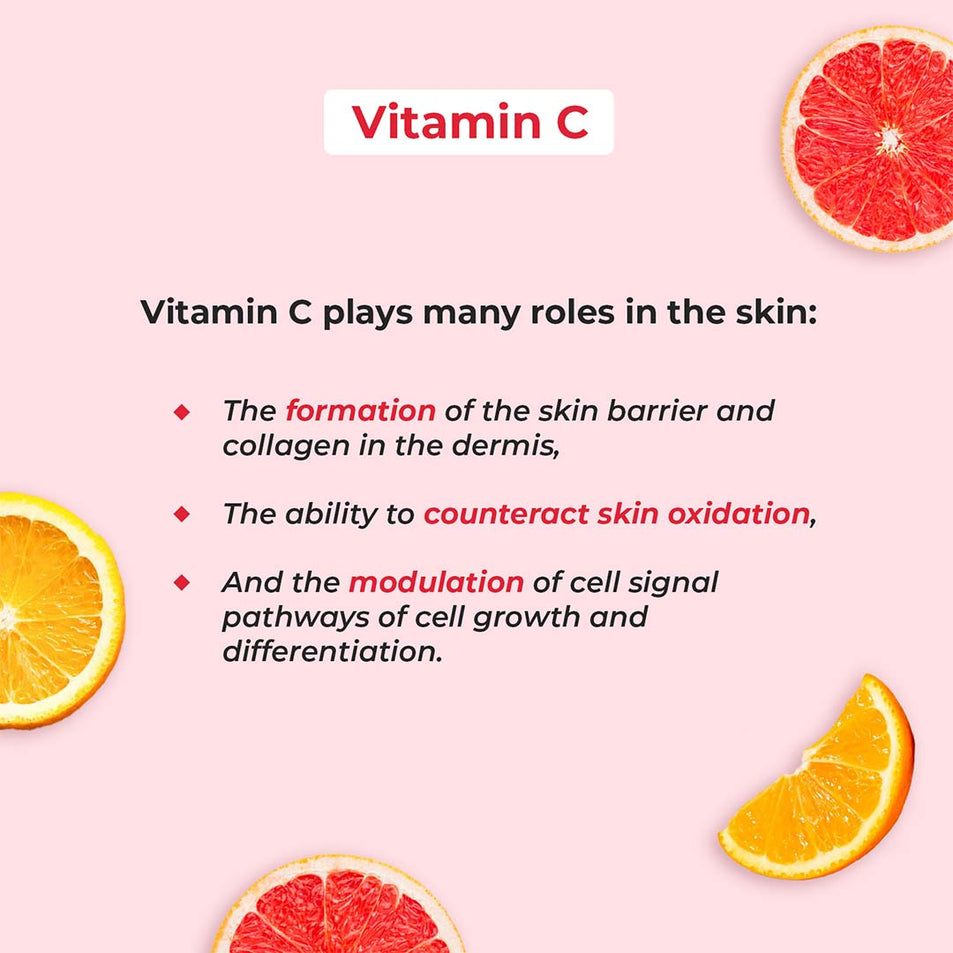 Vitamin C

Vitamin C plays many roles in the skin:

◆ The formation of the skin barrier and collagen in the dermis,

◆ The ability to counteract skin oxidation,

◆ And the modulation of cell signal pathways of cell growth and differentiation.